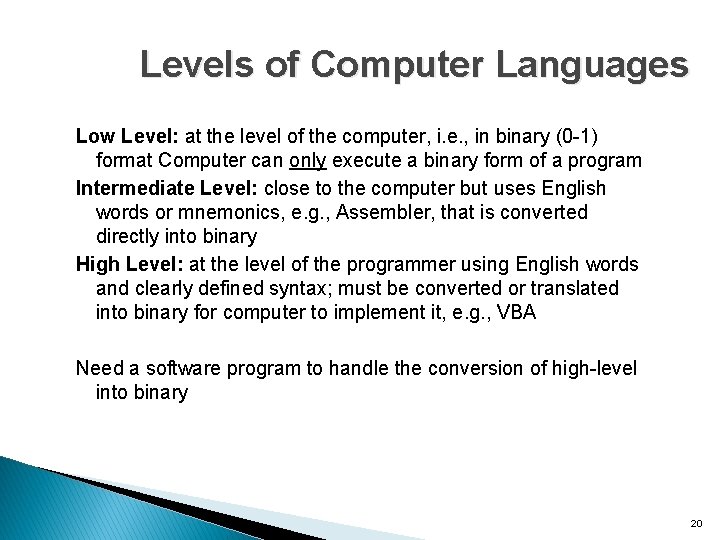 Levels of Computer Languages

Low Level: at the level of the computer, i.e., in binary (0-1) format Computer can only execute a binary form of a program

Intermediate Level: close to the computer but uses English words or mnemonics, e.g., Assembler, that is converted directly into binary

High Level: at the level of the programmer using English words and clearly defined syntax; must be converted or translated into binary for computer to implement it, e.g., VBA

Need a software program to handle the conversion of high-level into binary

20